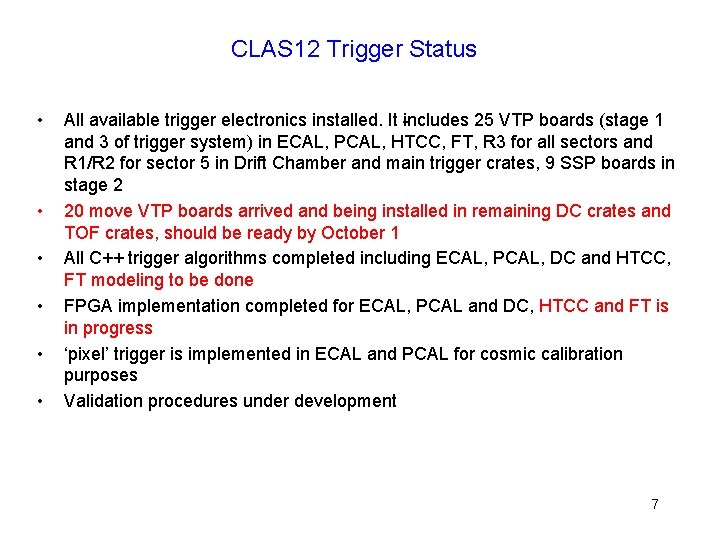 CLAS12 Trigger Status

• All available trigger electronics installed. It includes 25 VTP boards (stage 1 and 3 of trigger system) in ECAL, PCAL, HTCC, FT, R3 for all sectors and R1/R2 for sector 5 in Drift Chamber and main trigger crates, 9 SSP boards in stage 2
• 20 move VTP boards arrived and being installed in remaining DC crates and TOF crates, should be ready by October 1
• All C++ trigger algorithms completed including ECAL, PCAL, DC and HTCC, FT modeling to be done
• FPGA implementation completed for ECAL, PCAL and DC, HTCC and FT is in progress
• 'pixel' trigger is implemented in ECAL and PCAL for cosmic calibration purposes
• Validation procedures under development

7